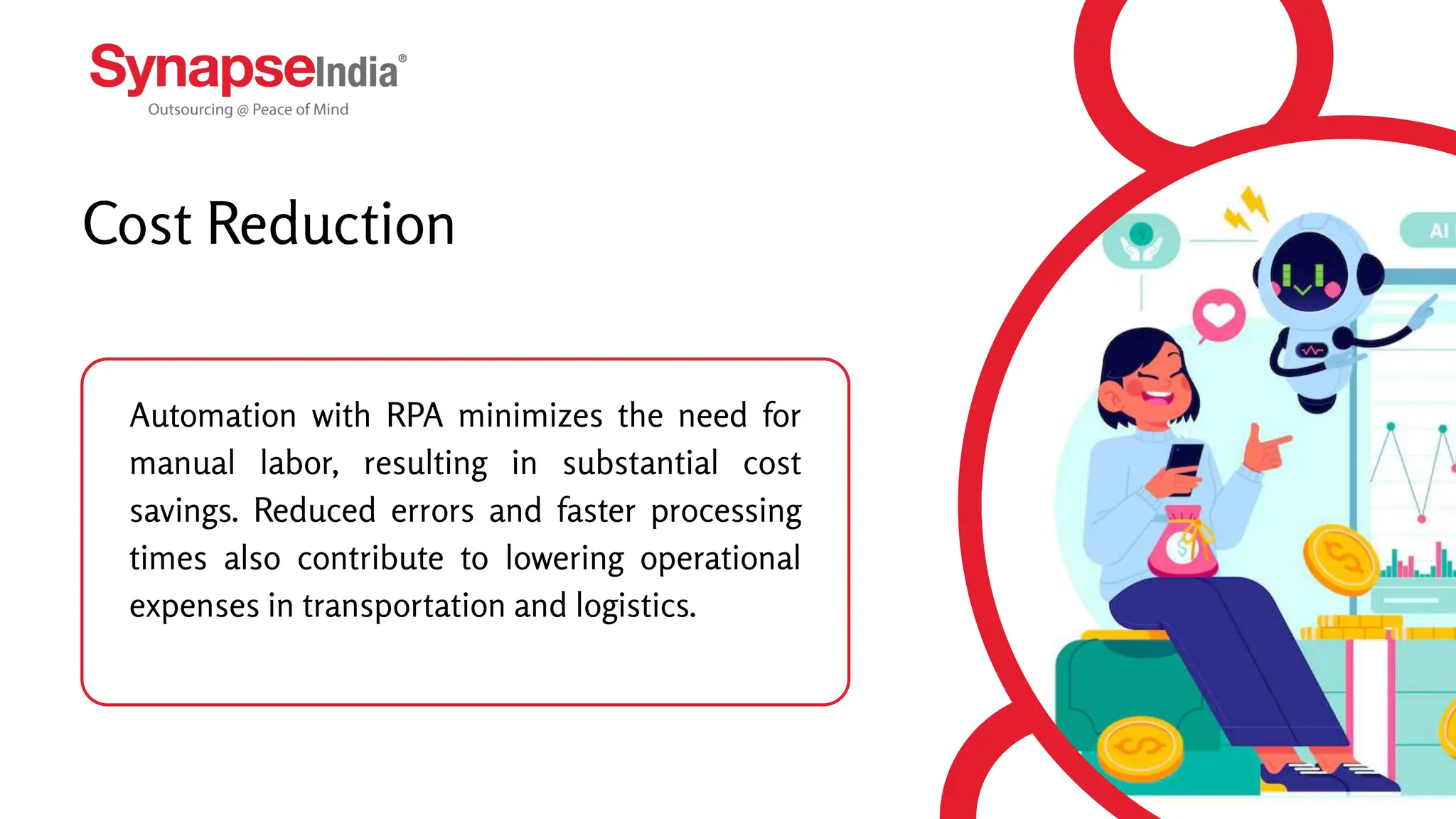 SynapseIndia®
Outsourcing @ Peace of Mind

Cost Reduction

Automation with RPA minimizes the need for manual labor, resulting in substantial cost savings. Reduced errors and faster processing times also contribute to lowering operational expenses in transportation and logistics.

AI